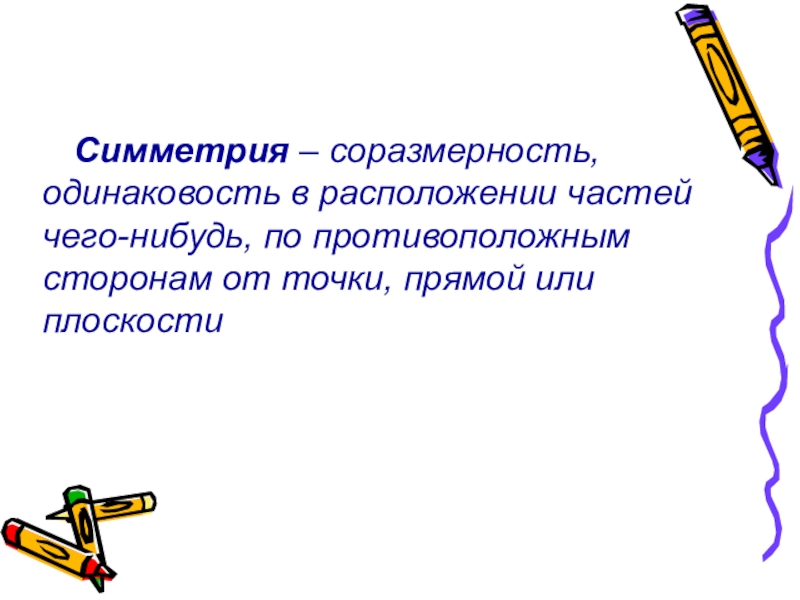 Симметрия – соразмерность, одинаковость в расположении частей чего-нибудь, по противоположным сторонам от точки, прямой или плоскости